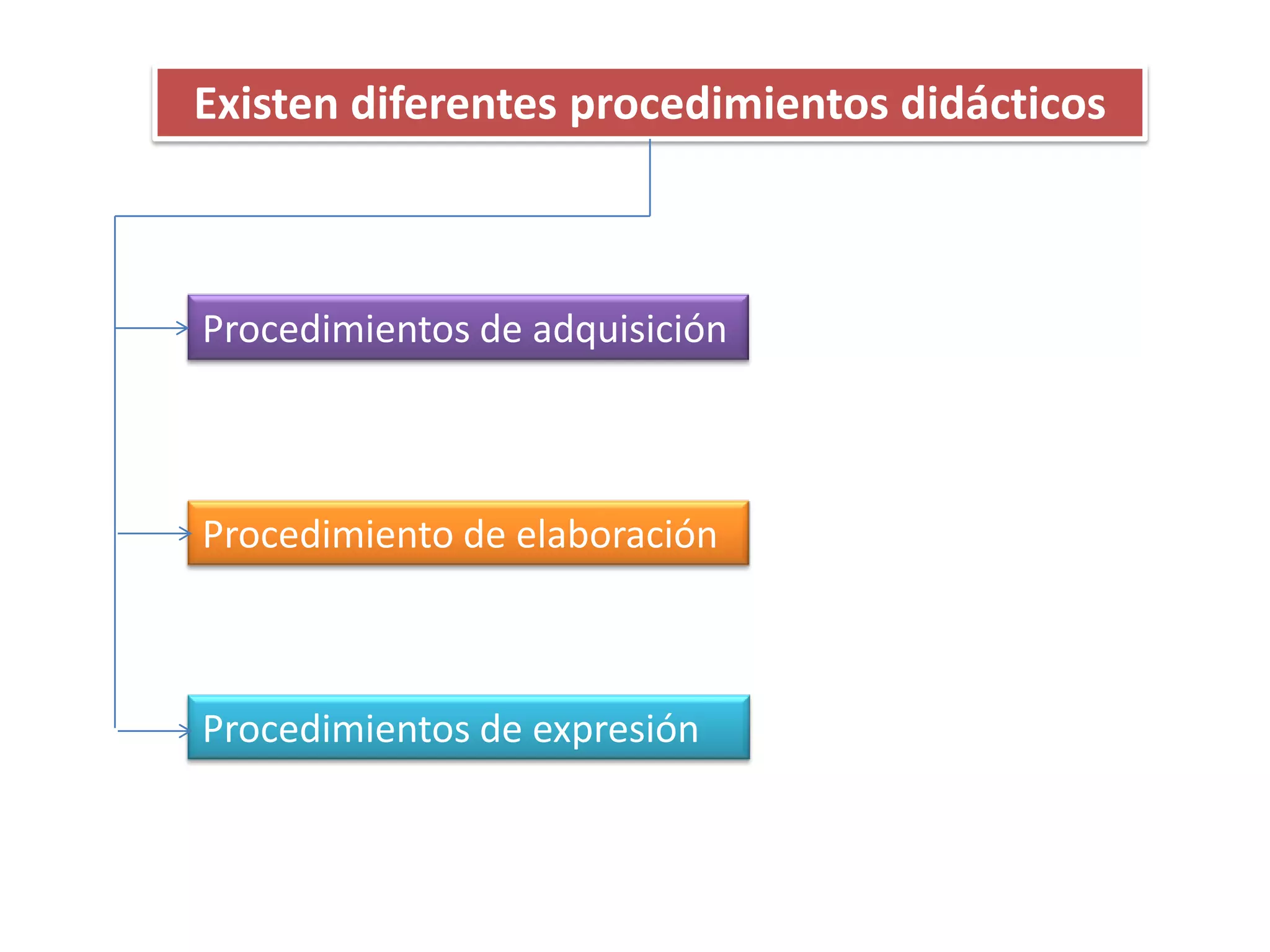 Existen diferentes procedimientos didácticos

Procedimientos de adquisición

Procedimiento de elaboración

Procedimientos de expresión